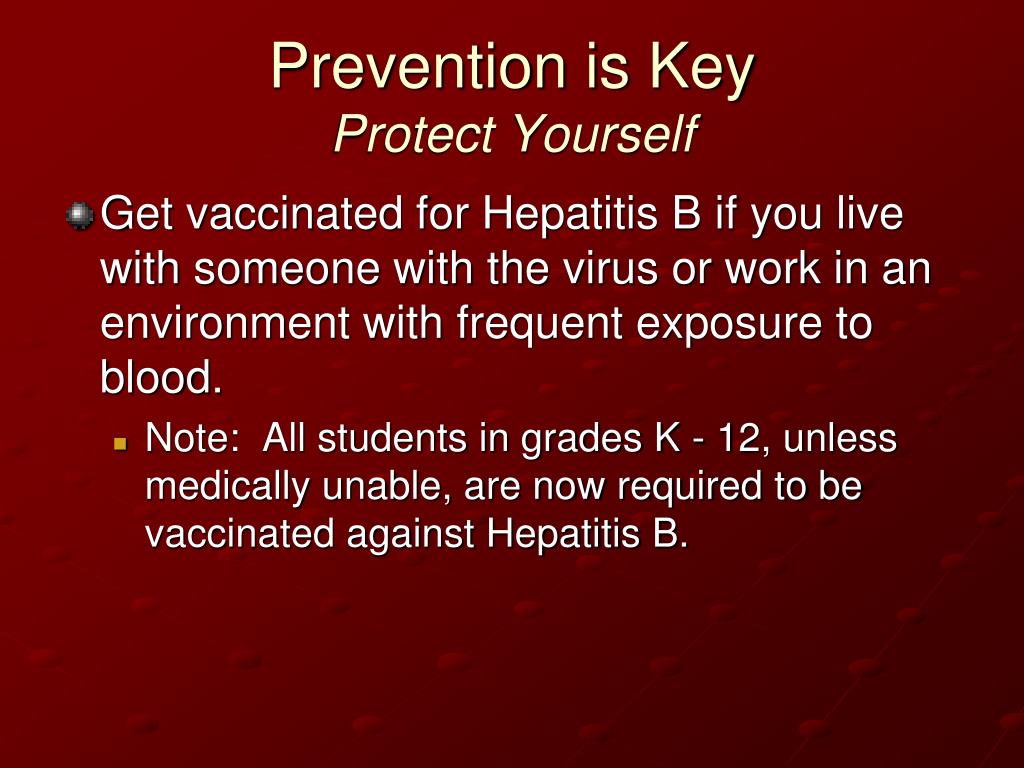 Prevention is Key
Protect Yourself

Get vaccinated for Hepatitis B if you live with someone with the virus or work in an environment with frequent exposure to blood.

Note: All students in grades K - 12, unless medically unable, are now required to be vaccinated against Hepatitis B.